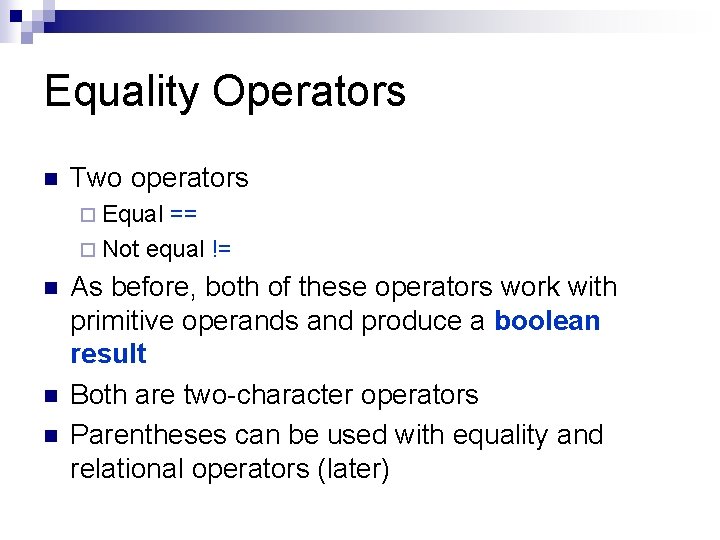 Equality Operators

Two operators

Equal ==

Not equal !=

As before, both of these operators work with primitive operands and produce a boolean result

Both are two-character operators

Parentheses can be used with equality and relational operators (later)